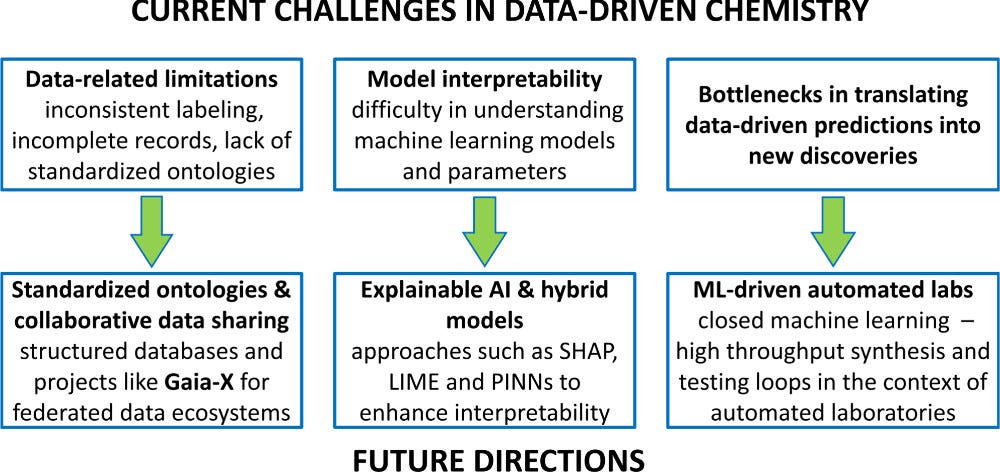 CURRENT CHALLENGES IN DATA-DRIVEN CHEMISTRY

Data-related limitations
inconsistent labeling, incomplete records, lack of standardized ontologies

Model interpretability
difficulty in understanding machine learning models and parameters

Bottlenecks in translating data-driven predictions into new discoveries

Standardized ontologies & collaborative data sharing
structured databases and projects like Gaia-X for federated data ecosystems

Explainable AI & hybrid models
approaches such as SHAP, LIME and PINNs to enhance interpretability

ML-driven automated labs
closed machine learning – high throughput synthesis and testing loops in the context of automated laboratories

FUTURE DIRECTIONS